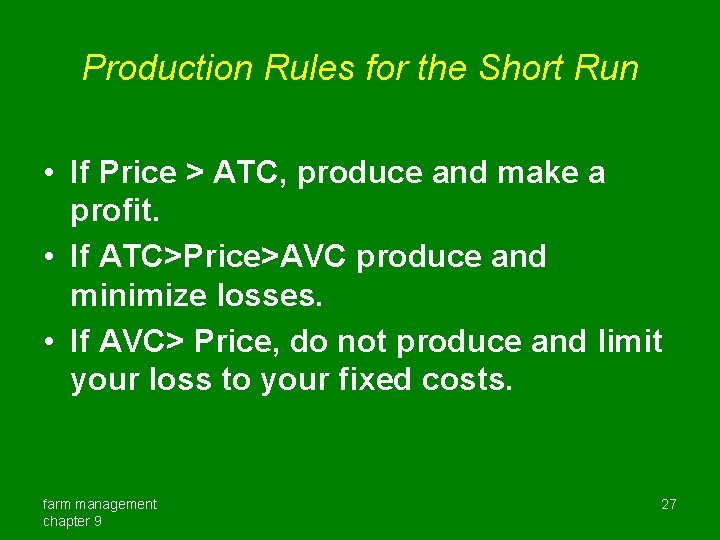 Production Rules for the Short Run

• If Price > ATC, produce and make a profit.
• If ATC>Price>AVC produce and minimize losses.
• If AVC> Price, do not produce and limit your loss to your fixed costs.

farm management
chapter 9

27